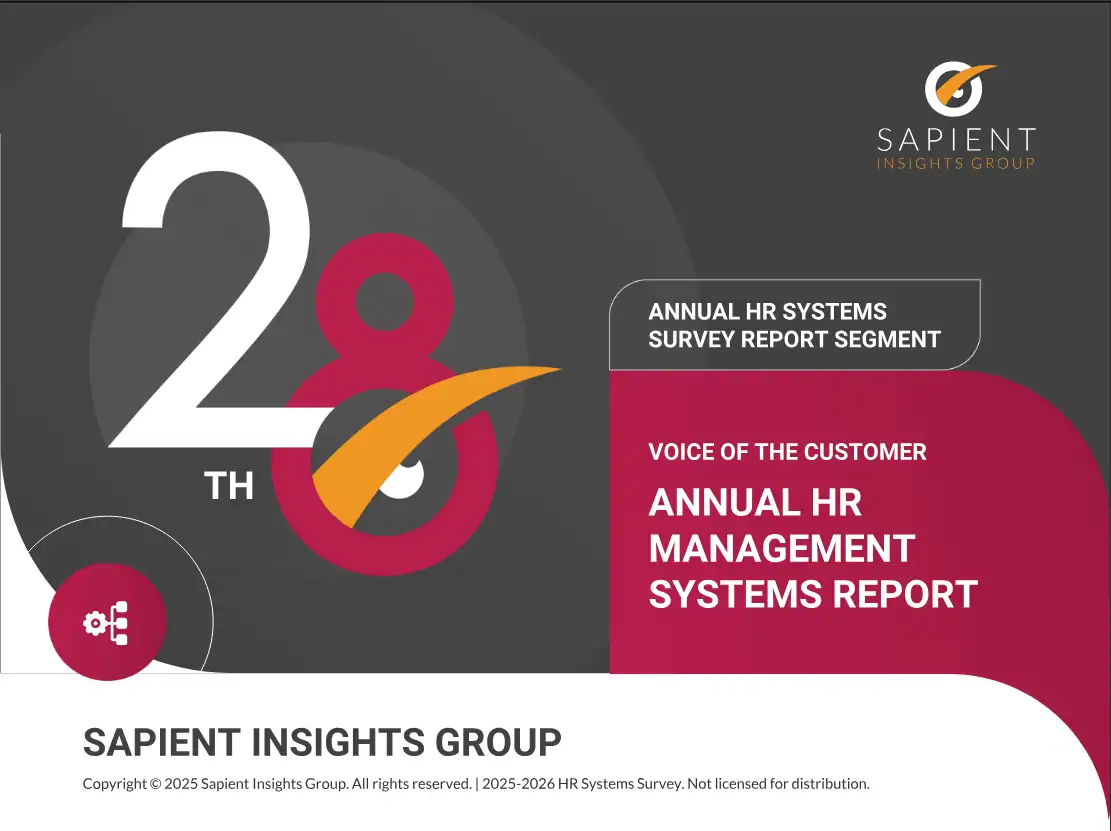 SAPIENT
INSIGHTS GROUP

28
TH

ANNUAL HR SYSTEMS SURVEY REPORT SEGMENT

VOICE OF THE CUSTOMER

ANNUAL HR MANAGEMENT SYSTEMS REPORT

SAPIENT INSIGHTS GROUP

Copyright © 2025 Sapient Insights Group. All rights reserved. | 2025-2026 HR Systems Survey. Not licensed for distribution.